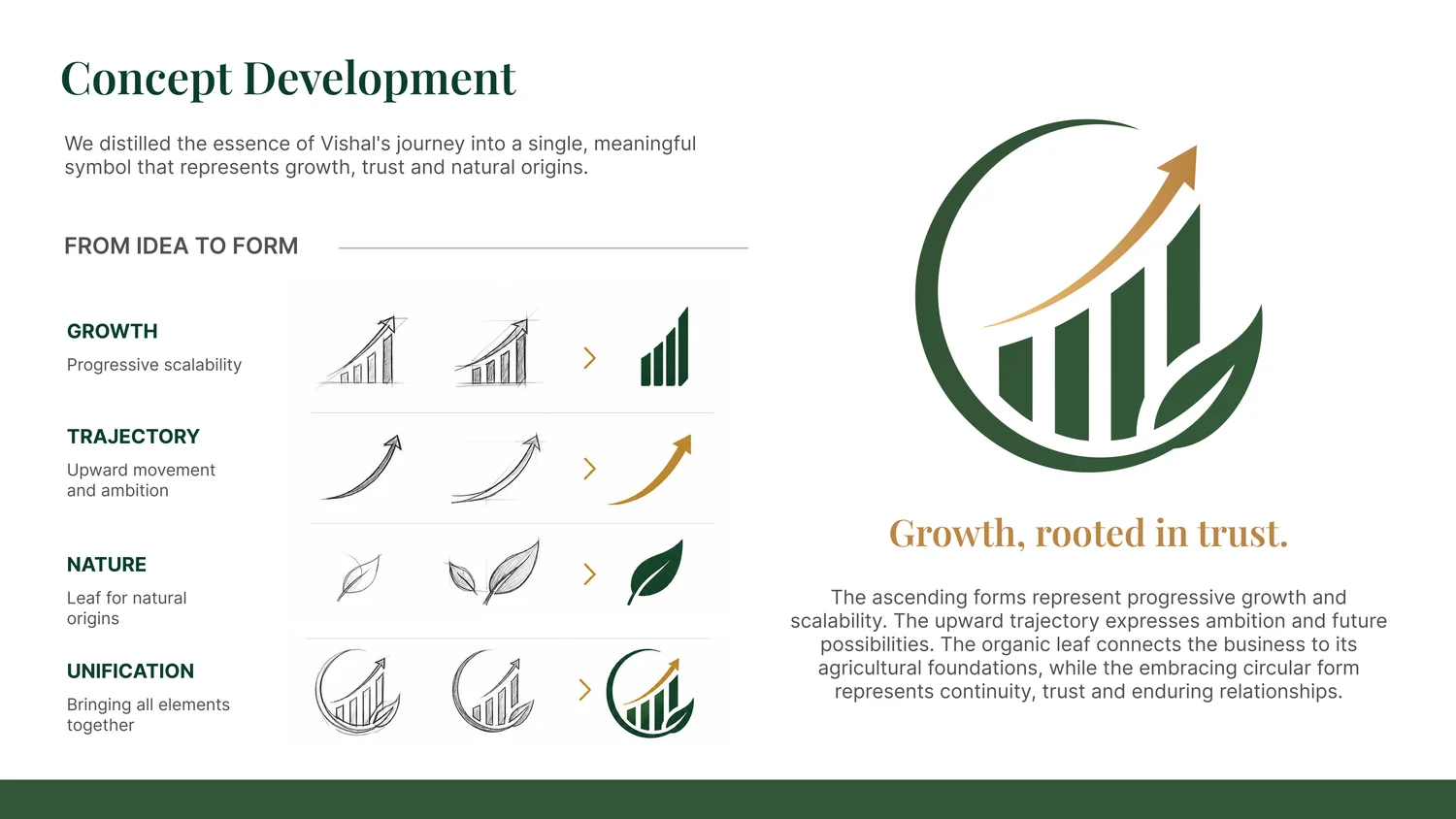 Concept Development

We distilled the essence of Vishal's journey into a single, meaningful symbol that represents growth, trust and natural origins.

FROM IDEA TO FORM

GROWTH
Progressive scalability

TRAJECTORY
Upward movement and ambition

NATURE
Leaf for natural origins

UNIFICATION
Bringing all elements together

Growth, rooted in trust.

The ascending forms represent progressive growth and scalability. The upward trajectory expresses ambition and future possibilities. The organic leaf connects the business to its agricultural foundations, while the embracing circular form represents continuity, trust and enduring relationships.